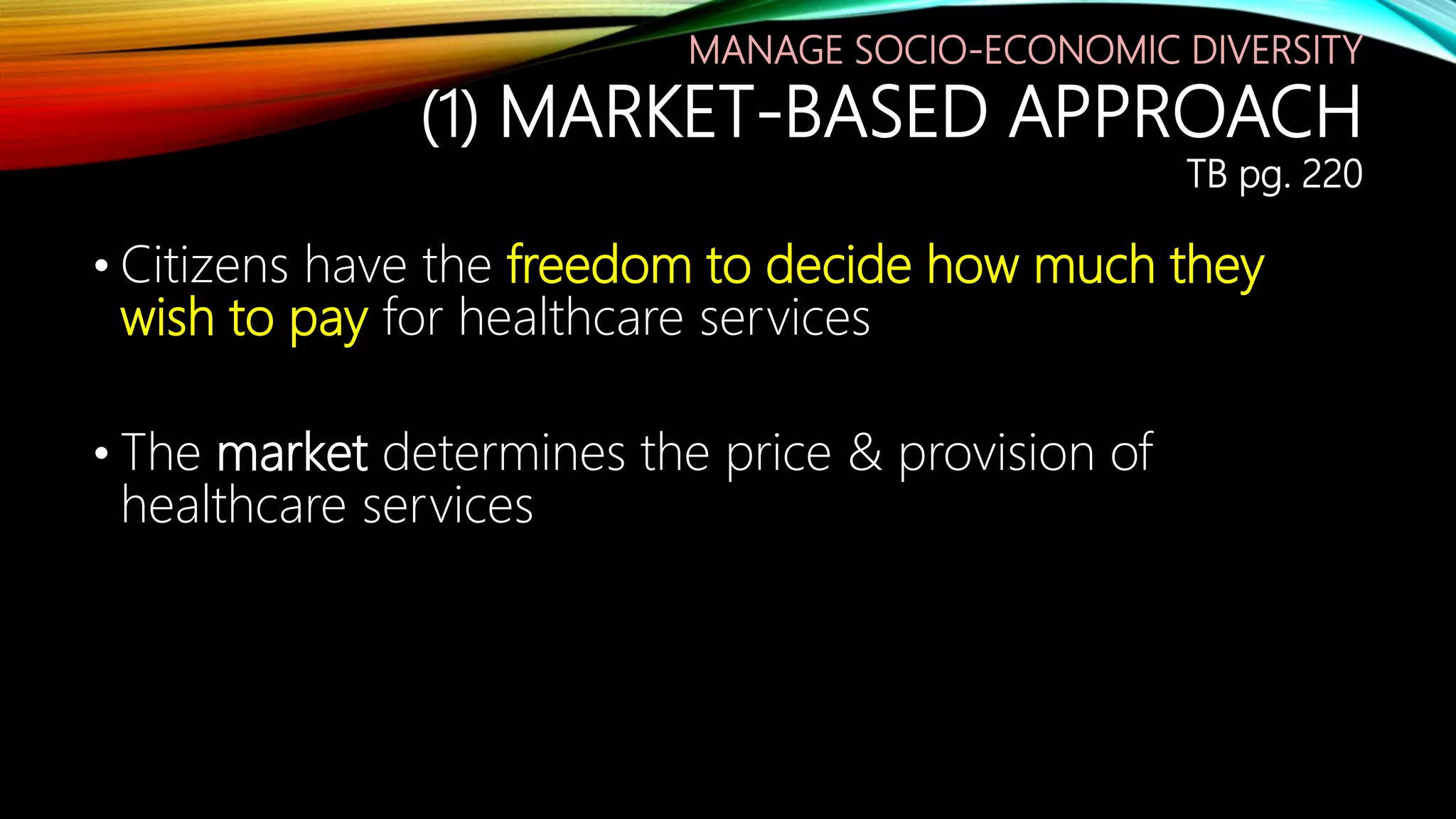 MANAGE SOCIO-ECONOMIC DIVERSITY
(1) MARKET-BASED APPROACH
TB pg. 220

• Citizens have the freedom to decide how much they wish to pay for healthcare services

• The market determines the price & provision of healthcare services